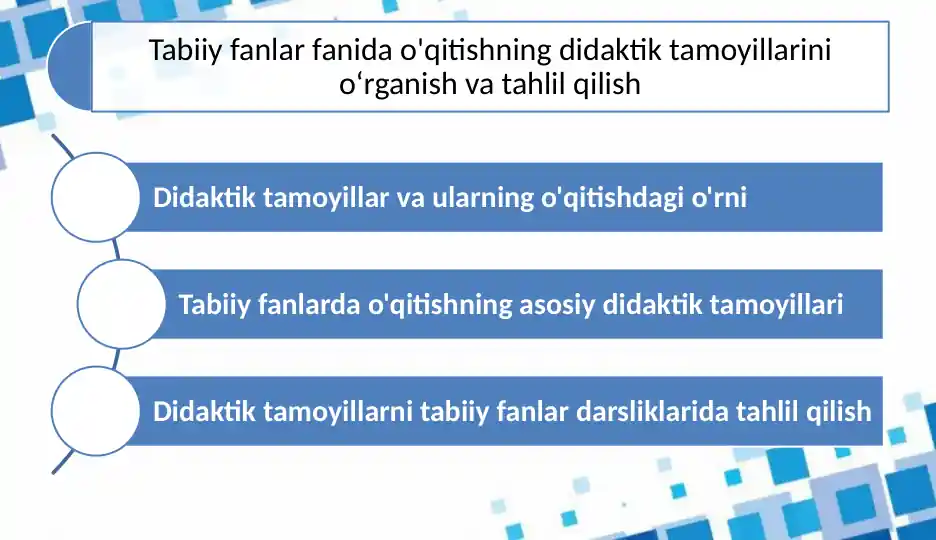 Tabiiy fanlar fanida o'qitishning didaktik tamoyillarini o‘rganish va tahlil qilish

Didaktik tamoyillar va ularning o'qitishdagi o'rni

Tabiiy fanlarda o'qitishning asosiy didaktik tamoyillari

Didaktik tamoyillarni tabiiy fanlar darsliklarida tahlil qilish